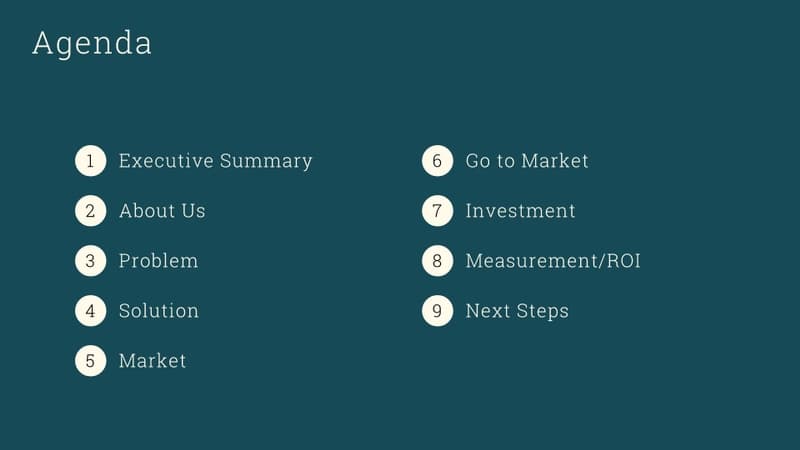 Agenda

1 Executive Summary
2 About Us
3 Problem
4 Solution
5 Market

6 Go to Market
7 Investment
8 Measurement/ROI
9 Next Steps